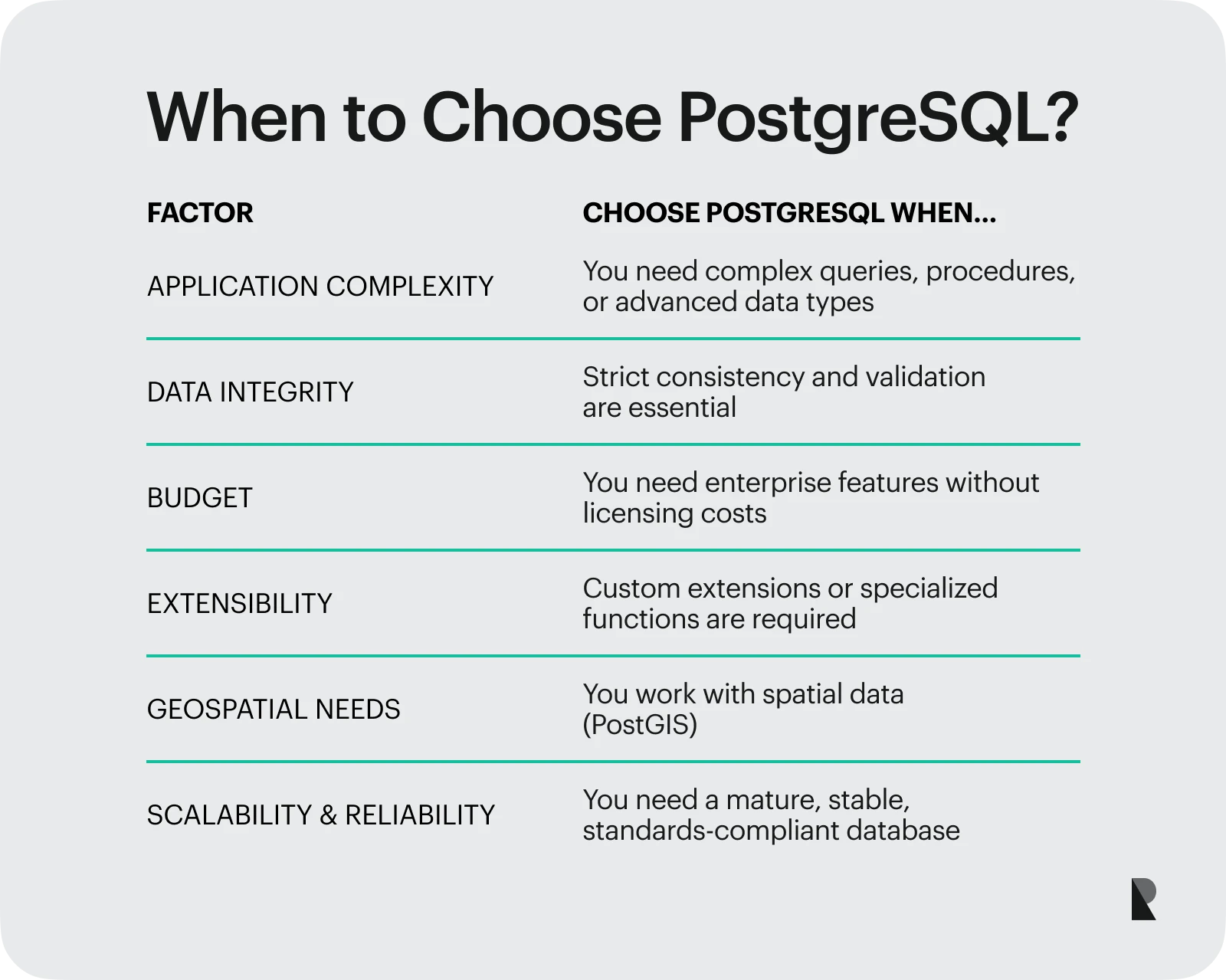 When to Choose PostgreSQL?

| FACTOR | CHOOSE POSTGRESQL WHEN... |
|---|---|
| APPLICATION COMPLEXITY | You need complex queries, procedures, or advanced data types |
| DATA INTEGRITY | Strict consistency and validation are essential |
| BUDGET | You need enterprise features without licensing costs |
| EXTENSIBILITY | Custom extensions or specialized functions are required |
| GEOSPATIAL NEEDS | You work with spatial data (PostGIS) |
| SCALABILITY & RELIABILITY | You need a mature, stable, standards-compliant database |